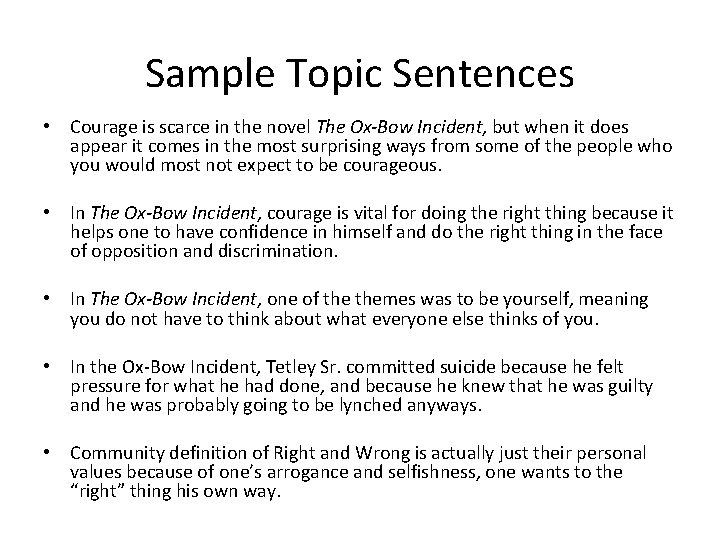 Sample Topic Sentences

• Courage is scarce in the novel The Ox-Bow Incident, but when it does appear it comes in the most surprising ways from some of the people who you would most not expect to be courageous.

• In The Ox-Bow Incident, courage is vital for doing the right thing because it helps one to have confidence in himself and do the right thing in the face of opposition and discrimination.

• In The Ox-Bow Incident, one of the themes was to be yourself, meaning you do not have to think about what everyone else thinks of you.

• In the Ox-Bow Incident, Tetley Sr. committed suicide because he felt pressure for what he had done, and because he knew that he was guilty and he was probably going to be lynched anyways.

• Community definition of Right and Wrong is actually just their personal values because of one's arrogance and selfishness, one wants to the "right" thing his own way.